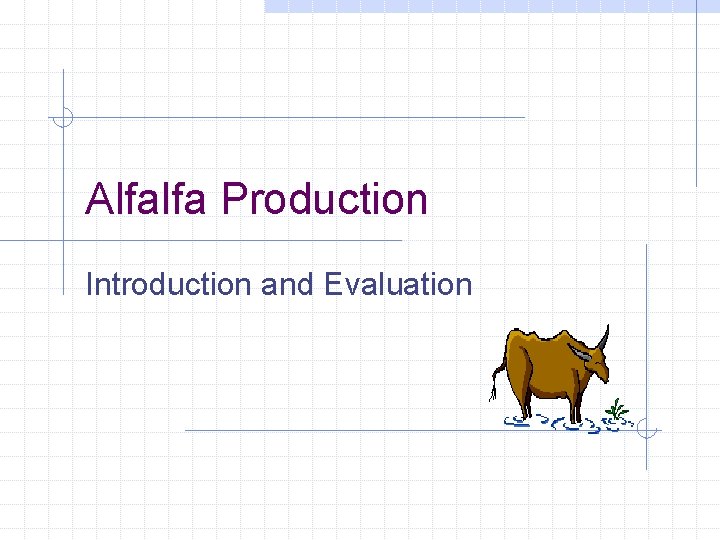 Alfalfa Production

Introduction and Evaluation